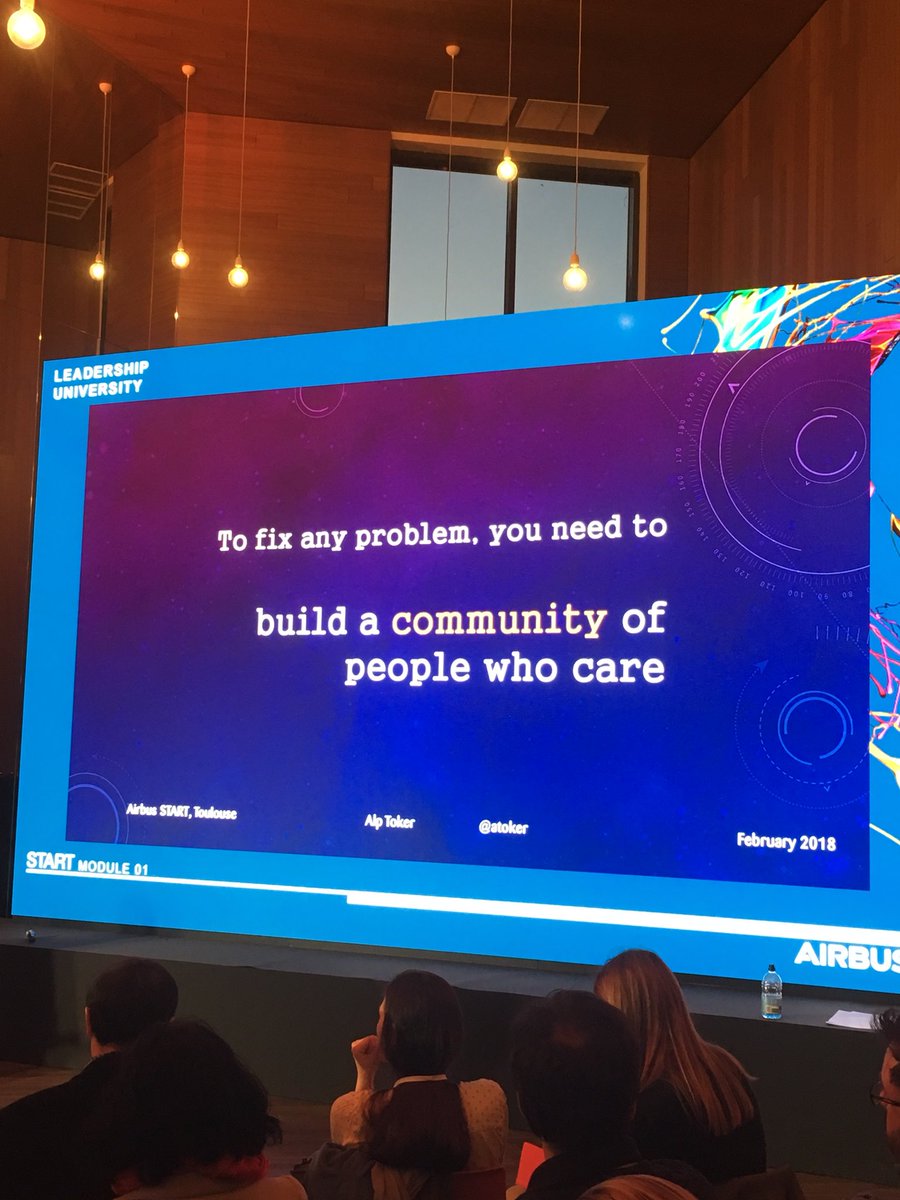 LEADERSHIP
UNIVERSITY

To fix any problem, you need to

build a community of people who care

Airbus START, Toulouse

Alp Toker

@atoker

February 2018

START MODULE 01

AIRBUS